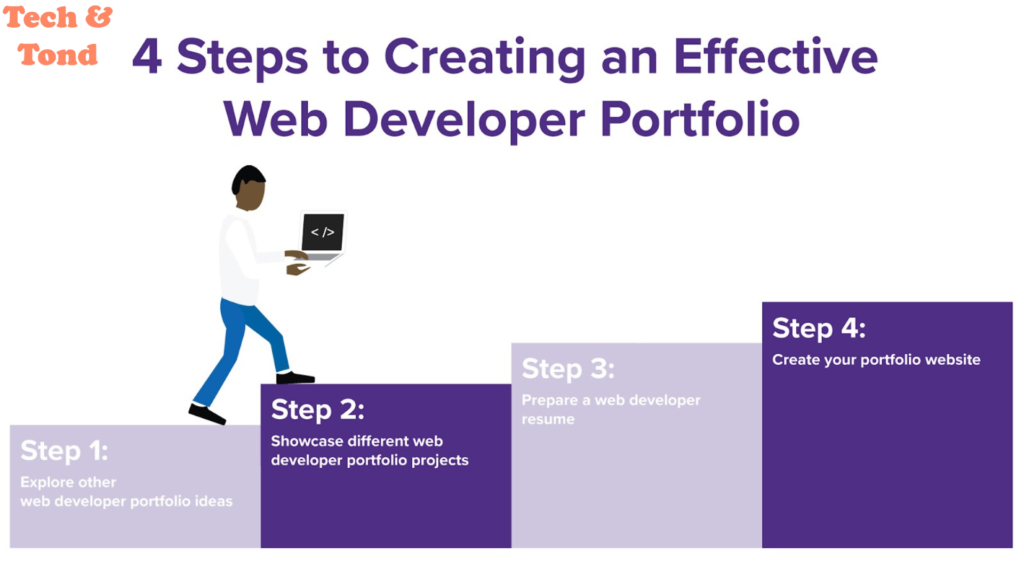 Tech & Tond

4 Steps to Creating an Effective Web Developer Portfolio

</>

Step 1:
Explore other web developer portfolio ideas

Step 2:
Showcase different web developer portfolio projects

Step 3:
Prepare a web developer resume

Step 4:
Create your portfolio website